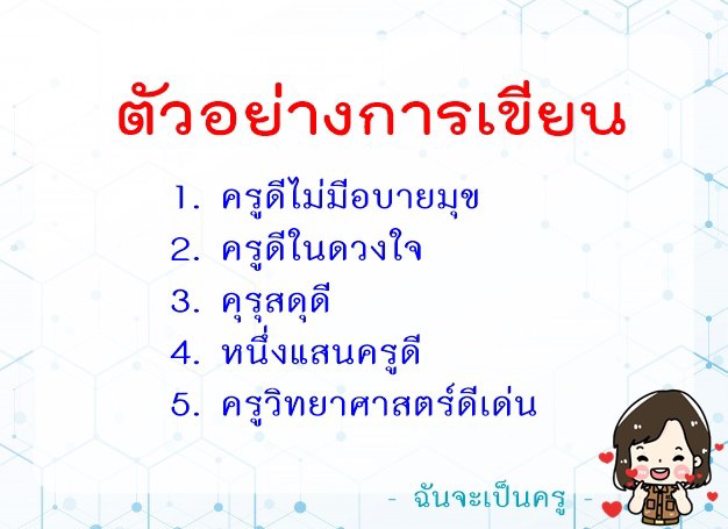 ตัวอย่างการเขียน

1. ครูดีไม่มีอบายมุข
2. ครูดีในดวงใจ
3. คุรุสดุดี
4. หนึ่งแสนครูดี
5. ครูวิทยาศาสตร์ดีเด่น

- ฉันจะเป็นครู -